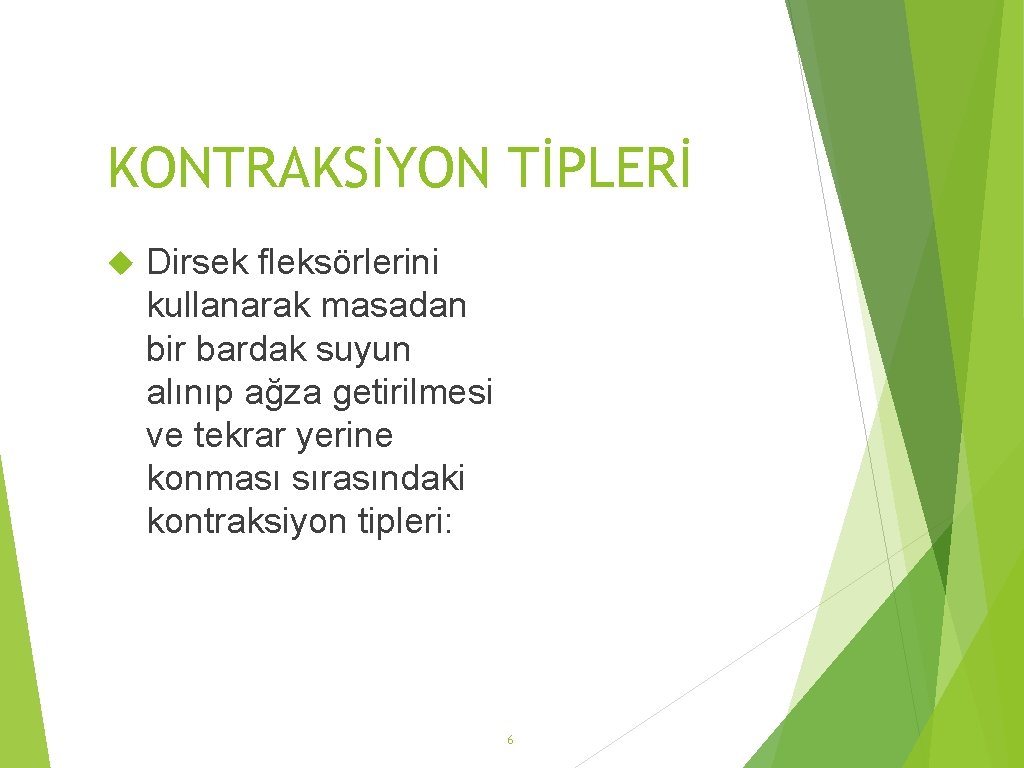 KONTRAKSİYON TİPLERİ

Dirsek fleksörlerini kullanarak masadan bir bardak suyun alınıp ağza getirilmesi ve tekrar yerine konması sırasındaki kontraksiyon tipleri:

6